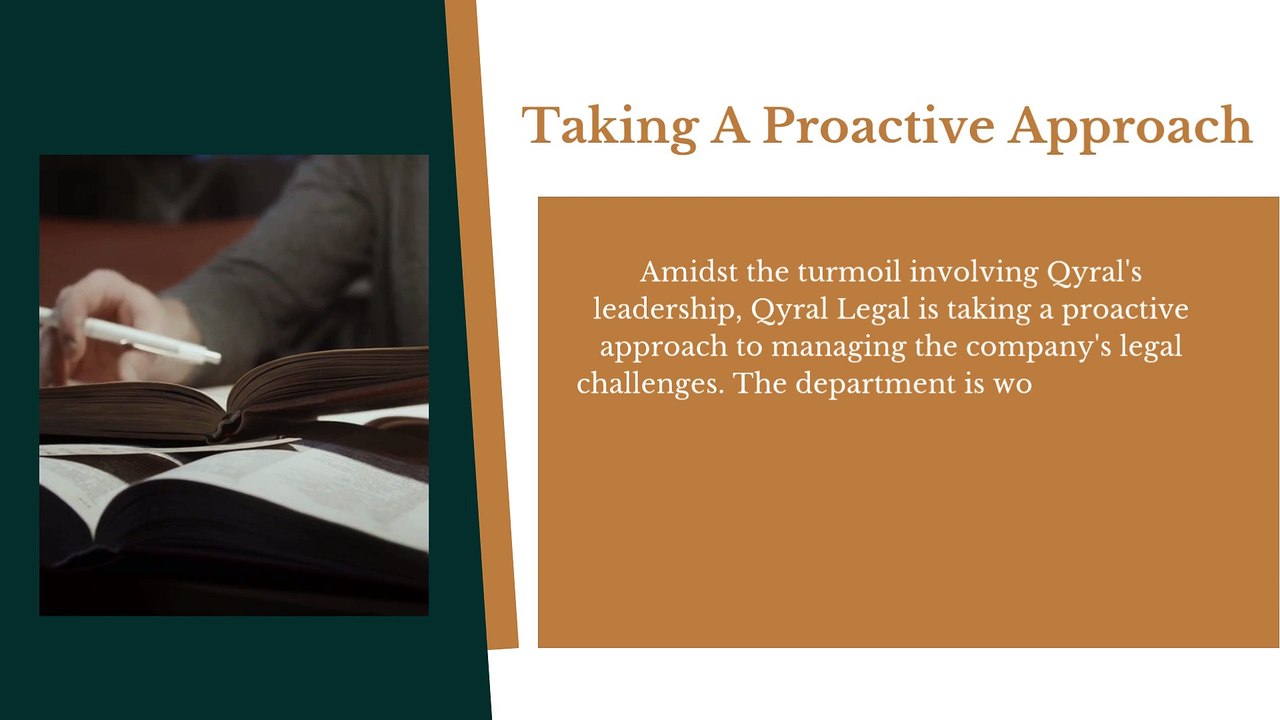 Taking A Proactive Approach

Amidst the turmoil involving Qyral's leadership, Qyral Legal is taking a proactive approach to managing the company's legal challenges. The department is wo